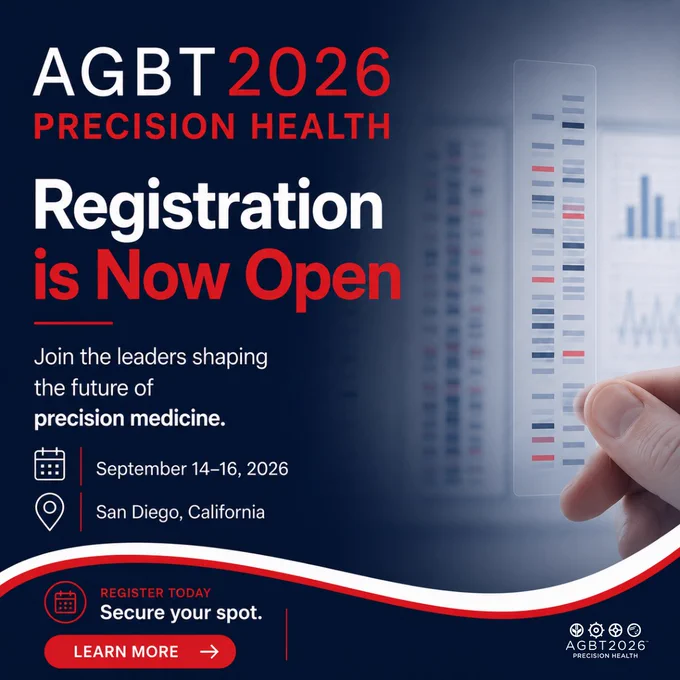 AGBT 2026
PRECISION HEALTH

Registration
is Now Open

Join the leaders shaping the future of precision medicine.

September 14–16, 2026

San Diego, California

REGISTER TODAY
Secure your spot.

LEARN MORE →

AGBT2026
PRECISION HEALTH